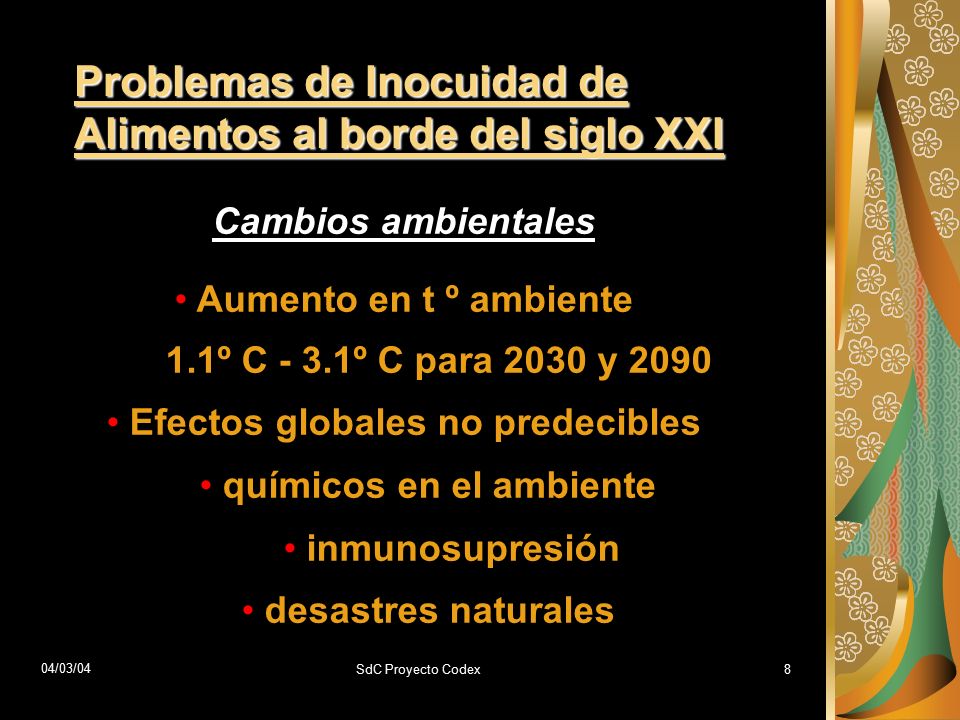 Problemas de Inocuidad de Alimentos al borde del siglo XXI

Cambios ambientales

• Aumento en t º ambiente

1.1º C - 3.1º C para 2030 y 2090

• Efectos globales no predecibles

• químicos en el ambiente

• inmunosupresión

• desastres naturales

04/03/04

SdC Proyecto Codex

8